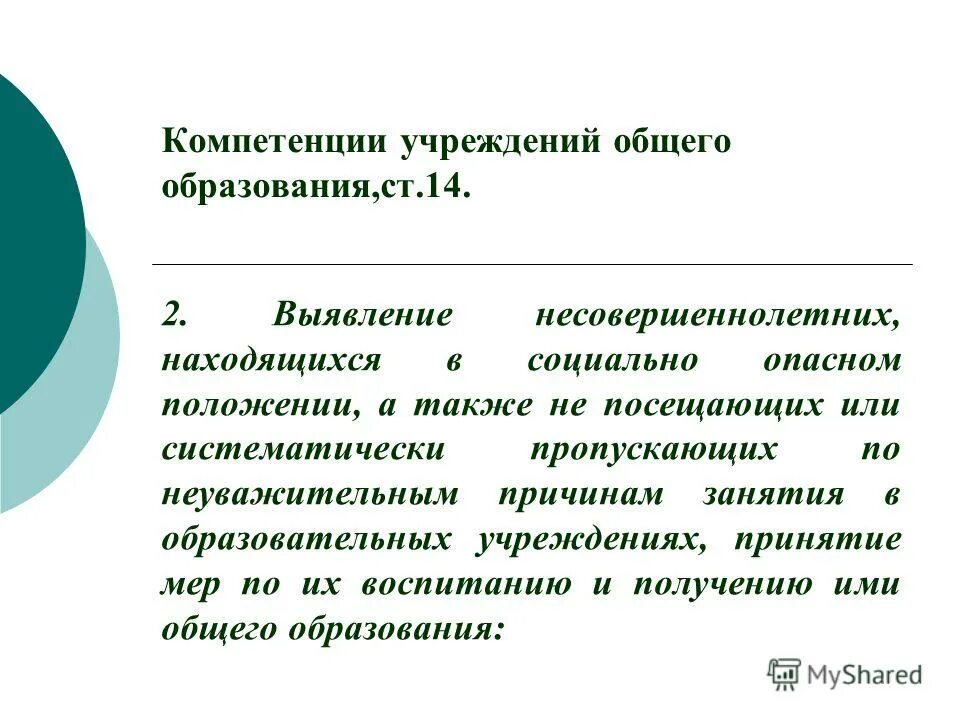 Компетенции учреждений общего образования,ст.14.

2. Выявление несовершеннолетних, находящихся в социально опасном положении, а также не посещающих или систематически пропускающих по неуважительным причинам занятия в образовательных учреждениях, принятие мер по их воспитанию и получению ими общего образования:

MyShared